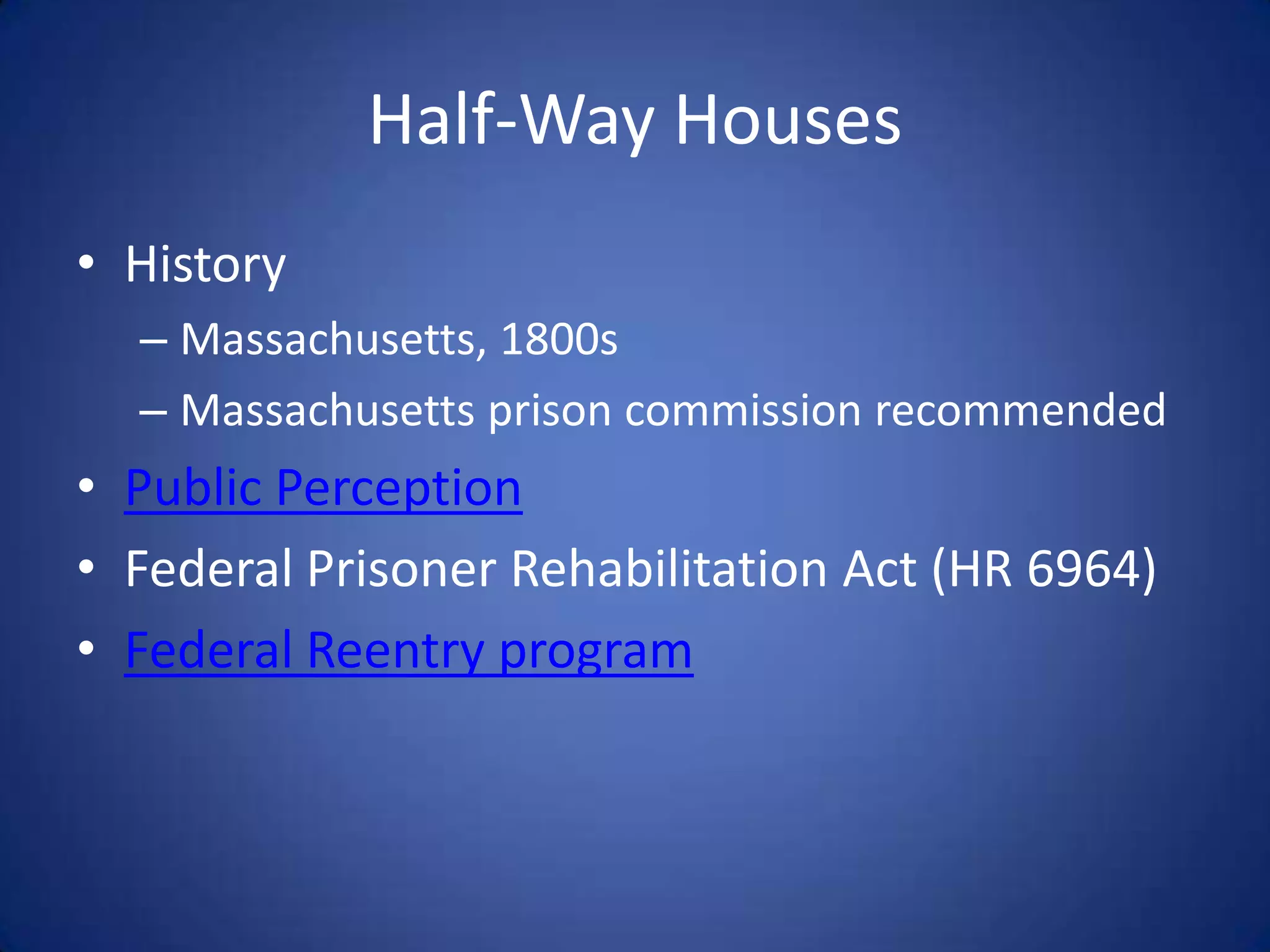 Half-Way Houses

• History
– Massachusetts, 1800s
– Massachusetts prison commission recommended
• Public Perception
• Federal Prisoner Rehabilitation Act (HR 6964)
• Federal Reentry program